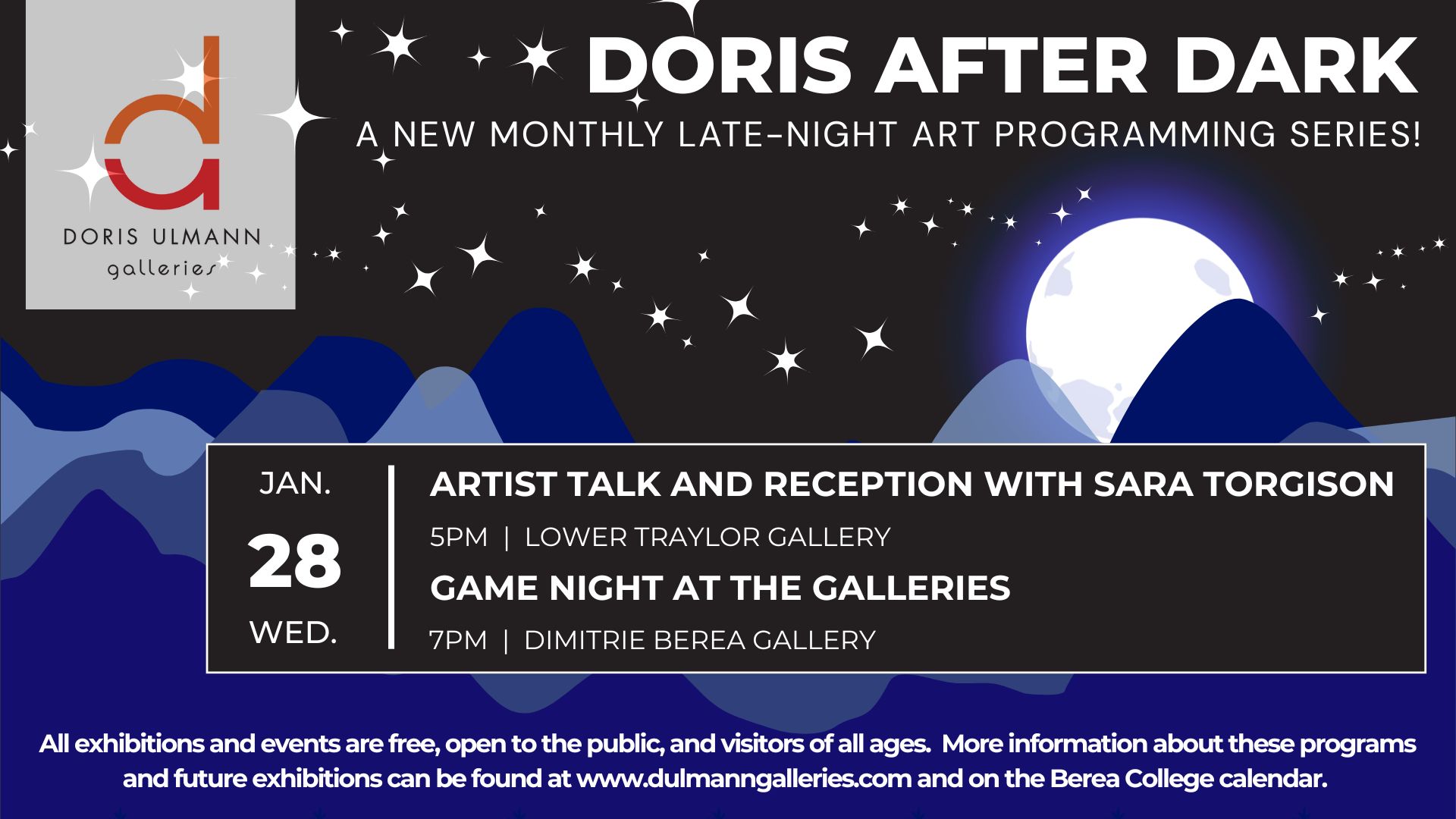 DORIS ULMANN
galleries

DORIS AFTER DARK

A NEW MONTHLY LATE-NIGHT ART PROGRAMMING SERIES!

JAN.
28
WED.

ARTIST TALK AND RECEPTION WITH SARA TORGISON

5PM | LOWER TRAYLOR GALLERY

GAME NIGHT AT THE GALLERIES

7PM | DIMITRIE BEREA GALLERY

All exhibitions and events are free, open to the public, and visitors of all ages. More information about these programs and future exhibitions can be found at www.dulmanngalleries.com and on the Berea College calendar.